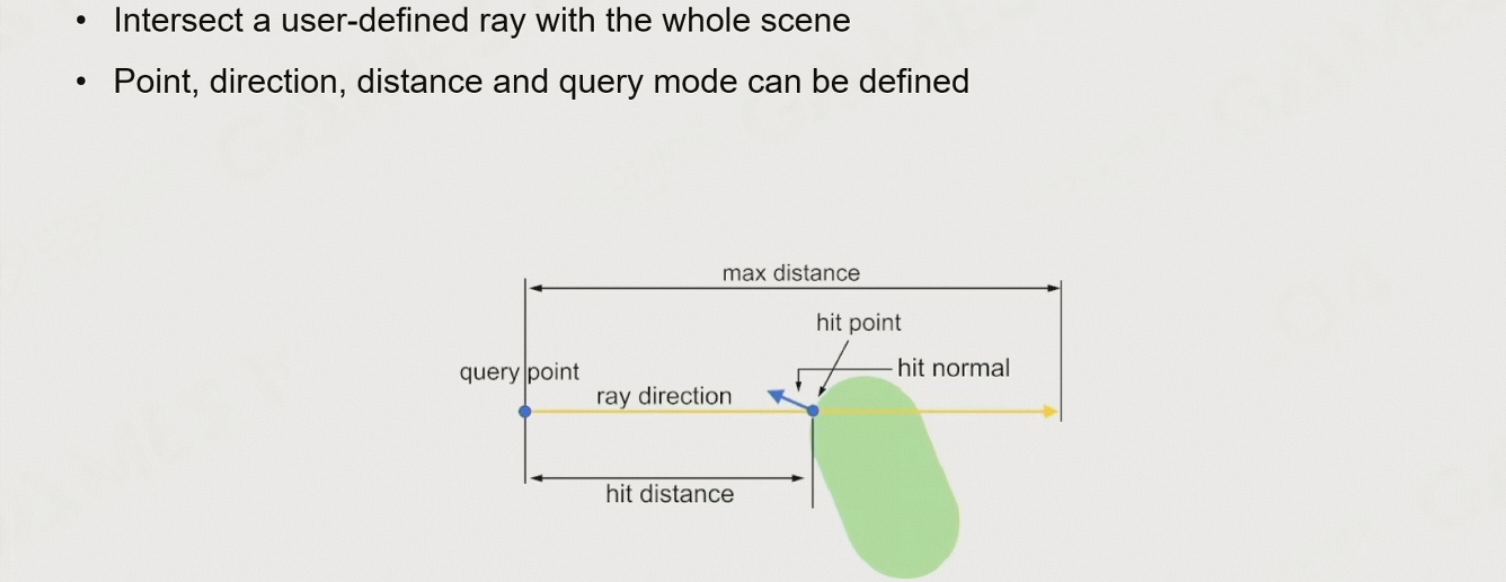 • Intersect a user-defined ray with the whole scene

• Point, direction, distance and query mode can be defined

max distance

hit point

hit normal

query point

ray direction

hit distance